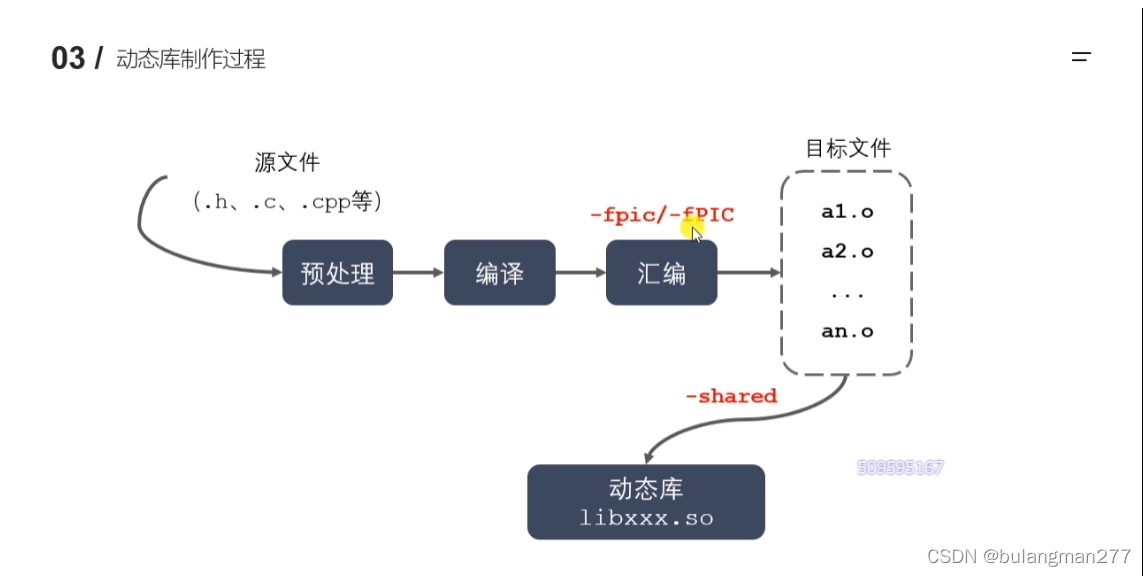 03 / 动态库制作过程

源文件
(.h、.c、.cpp等)

预处理

编译

-fpic/-fPIC

汇编

目标文件

a1.o

a2.o

...

an.o

-shared

动态库
libxxx.so

509595167

CSDN @bulangman277